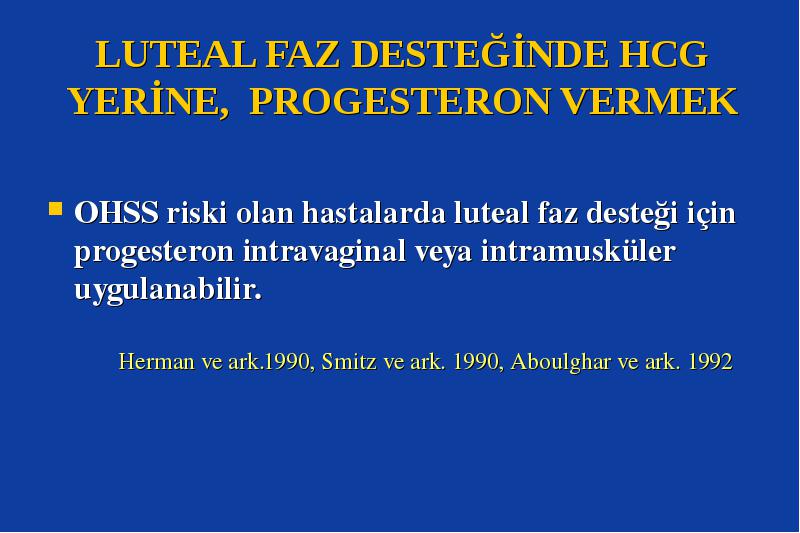 LUTEAL FAZ DESTEĞİNDE HCG YERİNE, PROGESTERON VERMEK

OHSS riski olan hastalarda luteal faz desteği için progesteron intravaginal veya intramusküler uygulanabilir.

Herman ve ark.1990, Smitz ve ark. 1990, Aboulghar ve ark. 1992